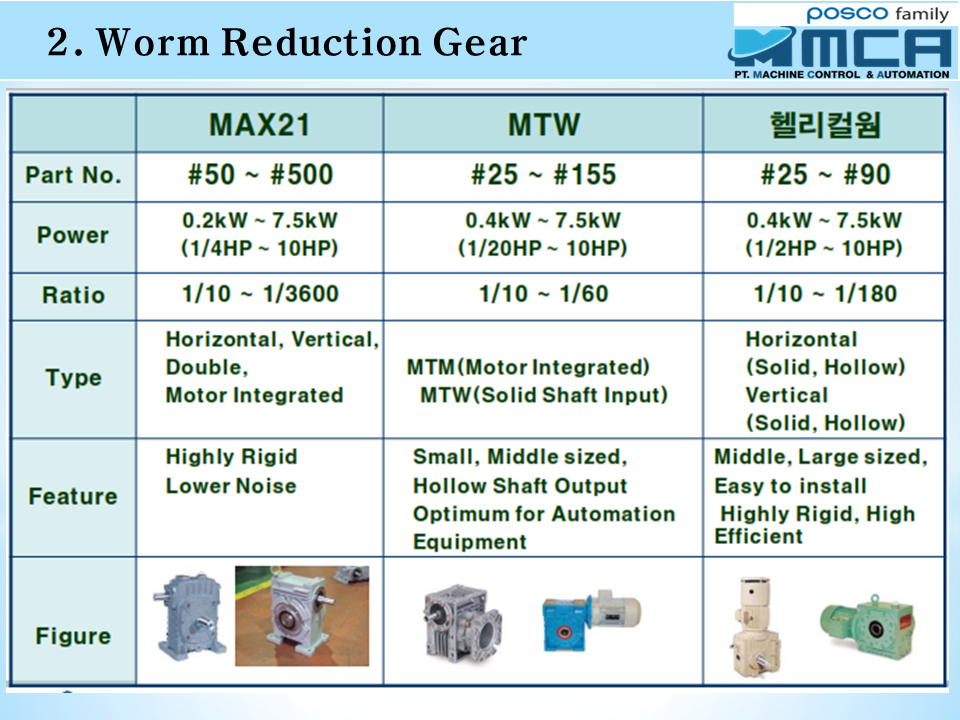 2. Worm Reduction Gear

POSCO family
MMCA
PT. MACHINE CONTROL & AUTOMATION

| | MAX21 | MTW | 헬리컬웜 |
|---|---|---|---|
| Part No. | #50 ~ #500 | #25 ~ #155 | #25 ~ #90 |
| Power | 0.2kW ~ 7.5kW (1/4HP ~ 10HP) | 0.4kW ~ 7.5kW (1/20HP ~ 10HP) | 0.4kW ~ 7.5kW (1/2HP ~ 10HP) |
| Ratio | 1/10 ~ 1/3600 | 1/10 ~ 1/60 | 1/10 ~ 1/180 |
| Type | Horizontal, Vertical, Double, Motor Integrated | MTM(Motor Integrated) MTW(Solid Shaft Input) | Horizontal (Solid, Hollow) Vertical (Solid, Hollow) |
| Feature | Highly Rigid Lower Noise | Small, Middle sized, Hollow Shaft Output Optimum for Automation Equipment | Middle, Large sized, Easy to install Highly Rigid, High Efficient |
| Figure | | | |